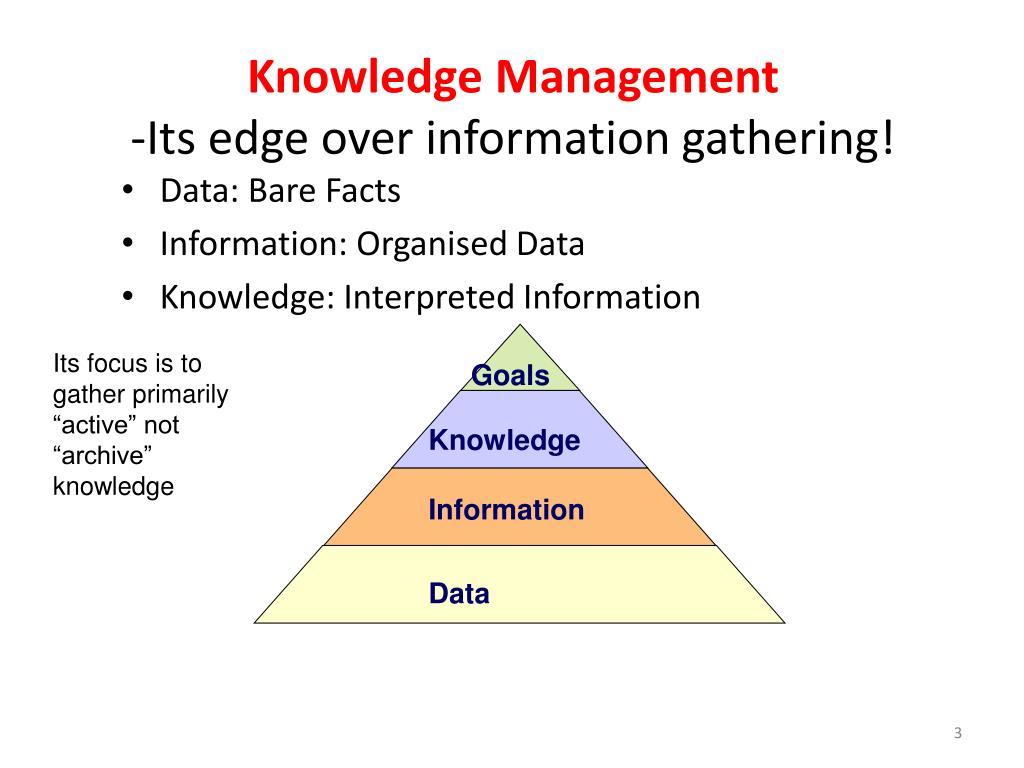 Knowledge Management
-Its edge over information gathering!

• Data: Bare Facts
• Information: Organised Data
• Knowledge: Interpreted Information

Its focus is to gather primarily “active” not “archive” knowledge

Goals
Knowledge
Information
Data

3